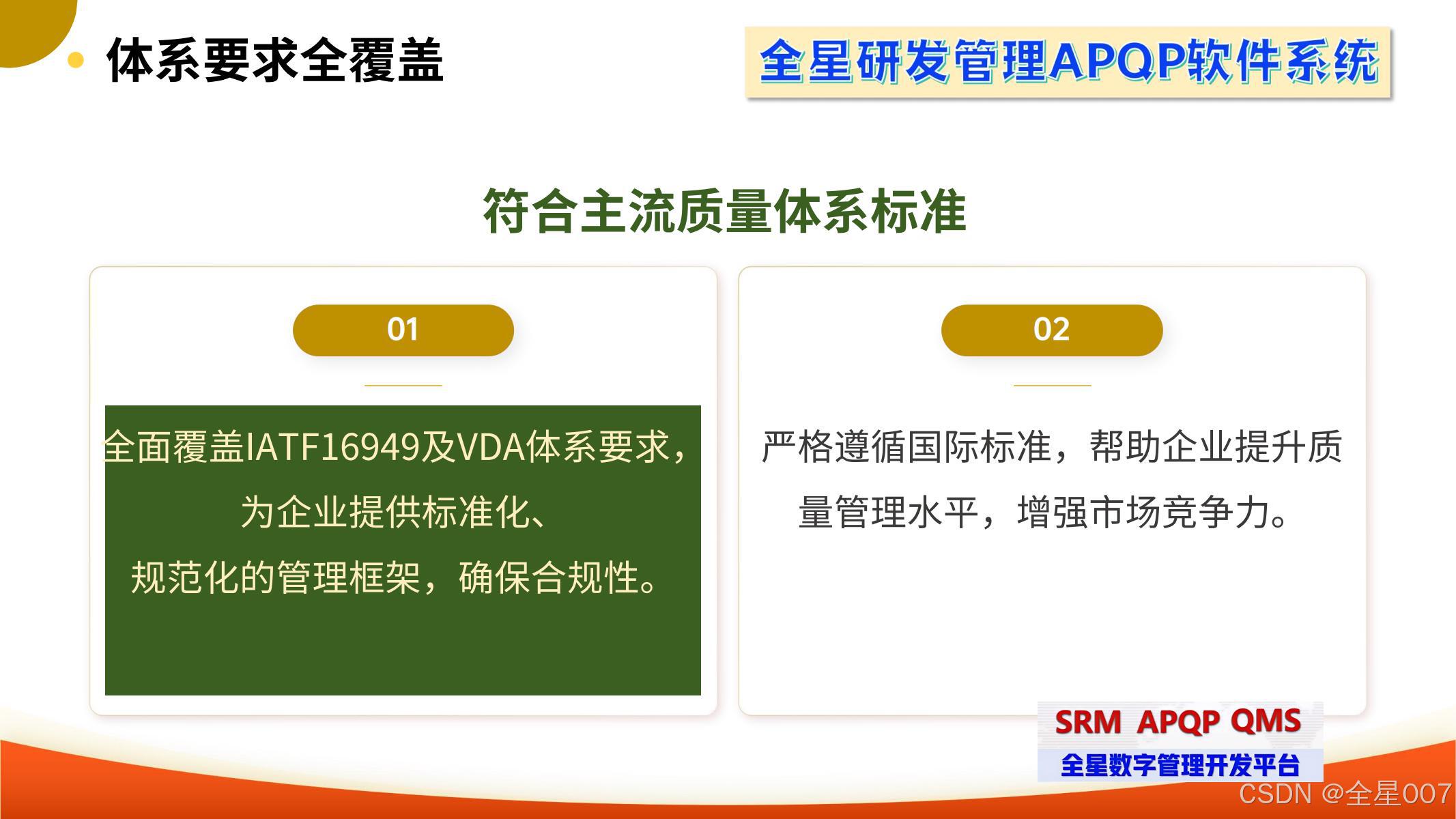 体系要求全覆盖

全星研发管理APQP软件系统

符合主流质量体系标准

01

全面覆盖IATF16949及VDA体系要求，为企业提供标准化、规范化的管理框架，确保合规性。

02

严格遵循国际标准，帮助企业提升质量管理水平，增强市场竞争力。

SRM APQP QMS
全星数字管理开发平台

CSDN @全星007